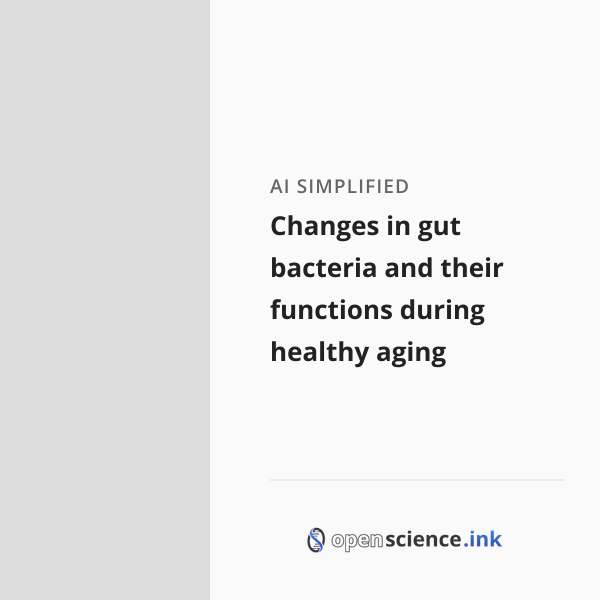 AI SIMPLIFIED

Changes in gut bacteria and their functions during healthy aging

openscience.ink